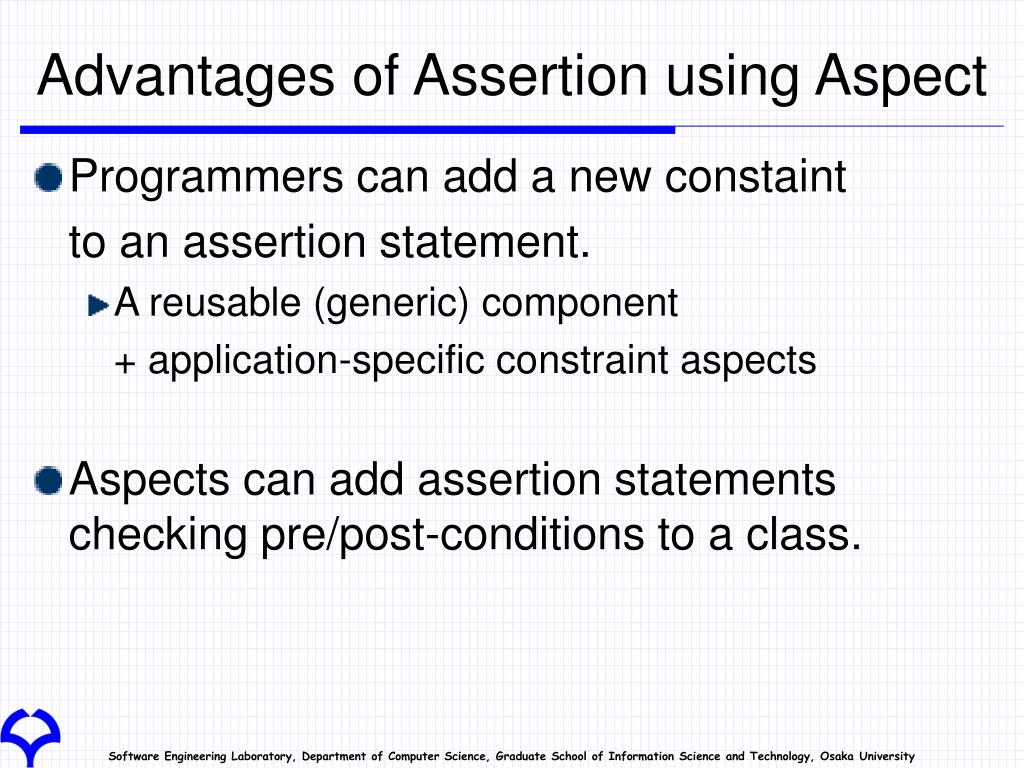 Advantages of Assertion using Aspect

Programmers can add a new constaint to an assertion statement.

A reusable (generic) component
+ application-specific constraint aspects

Aspects can add assertion statements checking pre/post-conditions to a class.

Software Engineering Laboratory, Department of Computer Science, Graduate School of Information Science and Technology, Osaka University